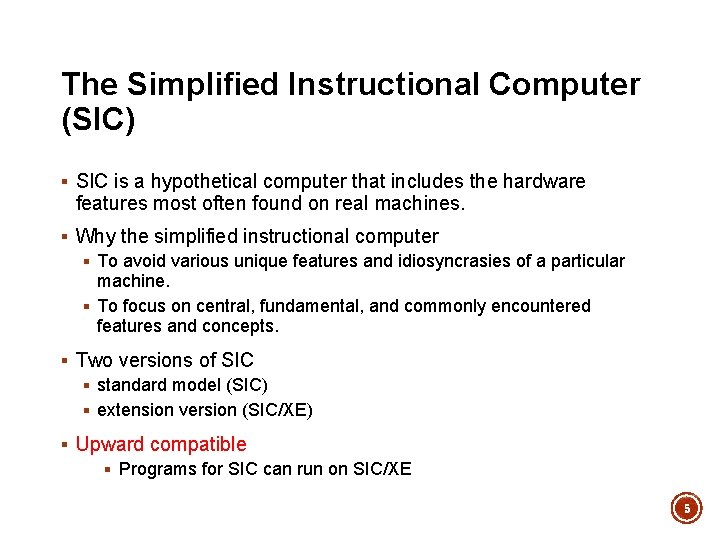 The Simplified Instructional Computer (SIC)

▪ SIC is a hypothetical computer that includes the hardware features most often found on real machines.

▪ Why the simplified instructional computer
 ▪ To avoid various unique features and idiosyncrasies of a particular machine.
 ▪ To focus on central, fundamental, and commonly encountered features and concepts.

▪ Two versions of SIC
 ▪ standard model (SIC)
 ▪ extension version (SIC/XE)

▪ Upward compatible
 ▪ Programs for SIC can run on SIC/XE

5